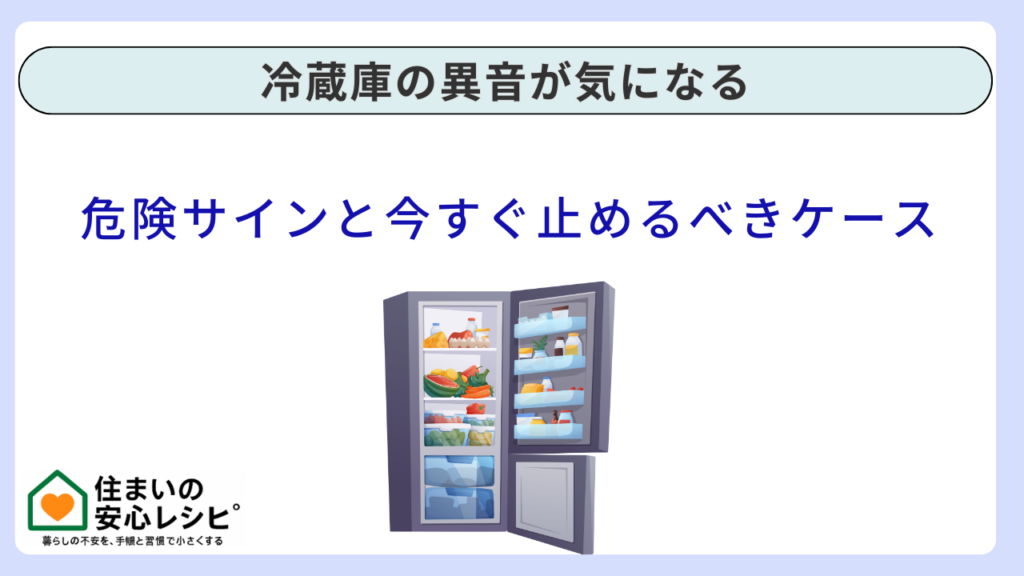 冷蔵庫の異音が気になる

危険サインと今すぐ止めるべきケース

住まいの安心レシピ

暮らしの不安を、手順と習慣で小さくする